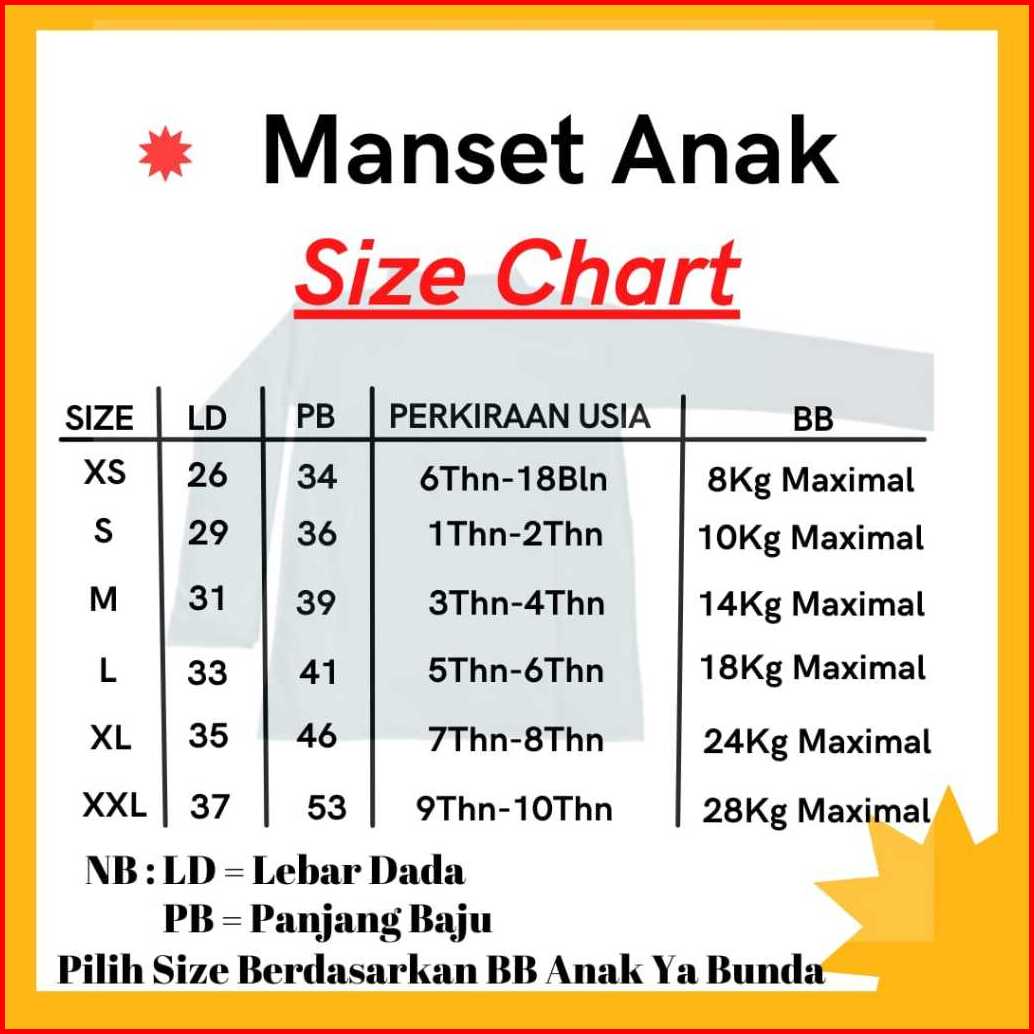 Manset Anak

Size Chart

| SIZE | LD | PB | PERKIRAAN USIA | BB |
|---|---|---|---|---|
| XS | 26 | 34 | 6Thn-18Bln | 8Kg Maximal |
| S | 29 | 36 | 1Thn-2Thn | 10Kg Maximal |
| M | 31 | 39 | 3Thn-4Thn | 14Kg Maximal |
| L | 33 | 41 | 5Thn-6Thn | 18Kg Maximal |
| XL | 35 | 46 | 7Thn-8Thn | 24Kg Maximal |
| XXL | 37 | 53 | 9Thn-10Thn | 28Kg Maximal |

NB : LD = Lebar Dada
PB = Panjang Baju
Pilih Size Berdasarkan BB Anak Ya Bunda